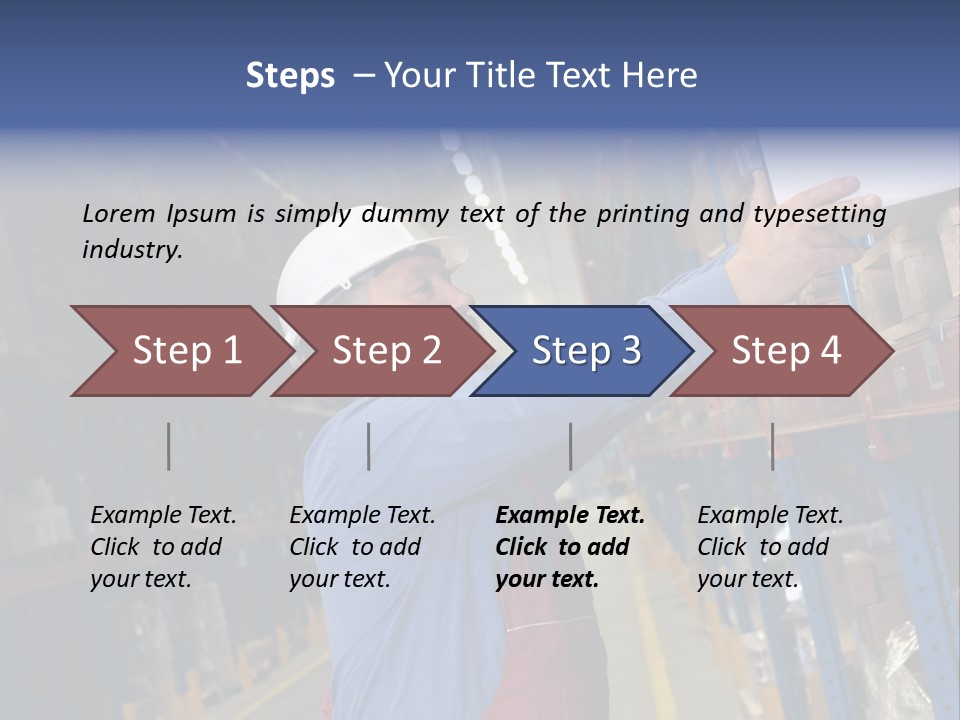 Steps – Your Title Text Here

Lorem Ipsum is simply dummy text of the printing and typesetting industry.

Step 1

Step 2

Step 3

Step 4

Example Text. Click to add your text.

Example Text. Click to add your text.

Example Text. Click to add your text.

Example Text. Click to add your text.